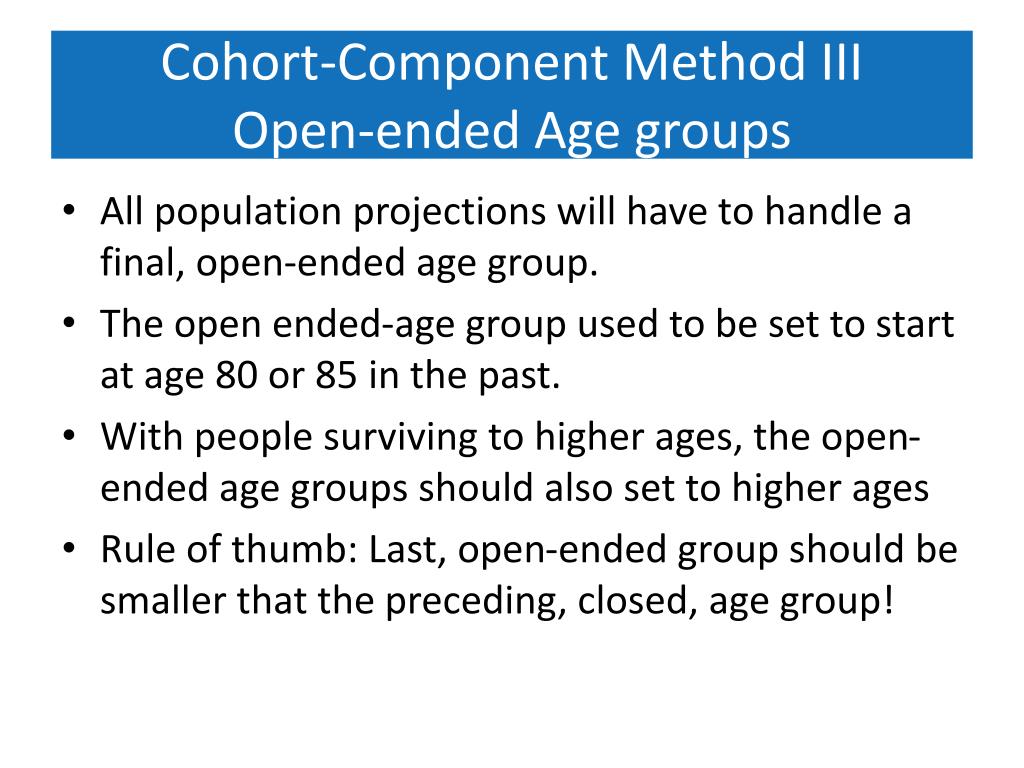 Cohort-Component Method III
Open-ended Age groups

• All population projections will have to handle a final, open-ended age group.
• The open ended-age group used to be set to start at age 80 or 85 in the past.
• With people surviving to higher ages, the open-ended age groups should also set to higher ages
• Rule of thumb: Last, open-ended group should be smaller that the preceding, closed, age group!